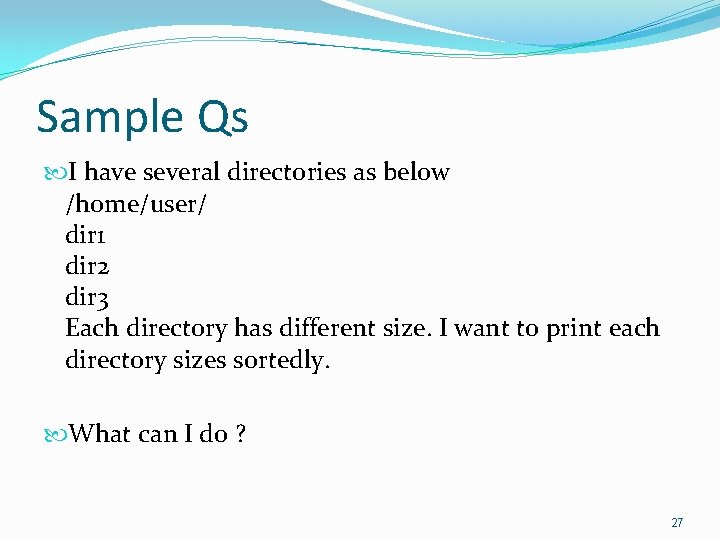 Sample Qs

I have several directories as below
/home/user/
dir1
dir2
dir3
Each directory has different size. I want to print each directory sizes sortedly.

What can I do ?

27